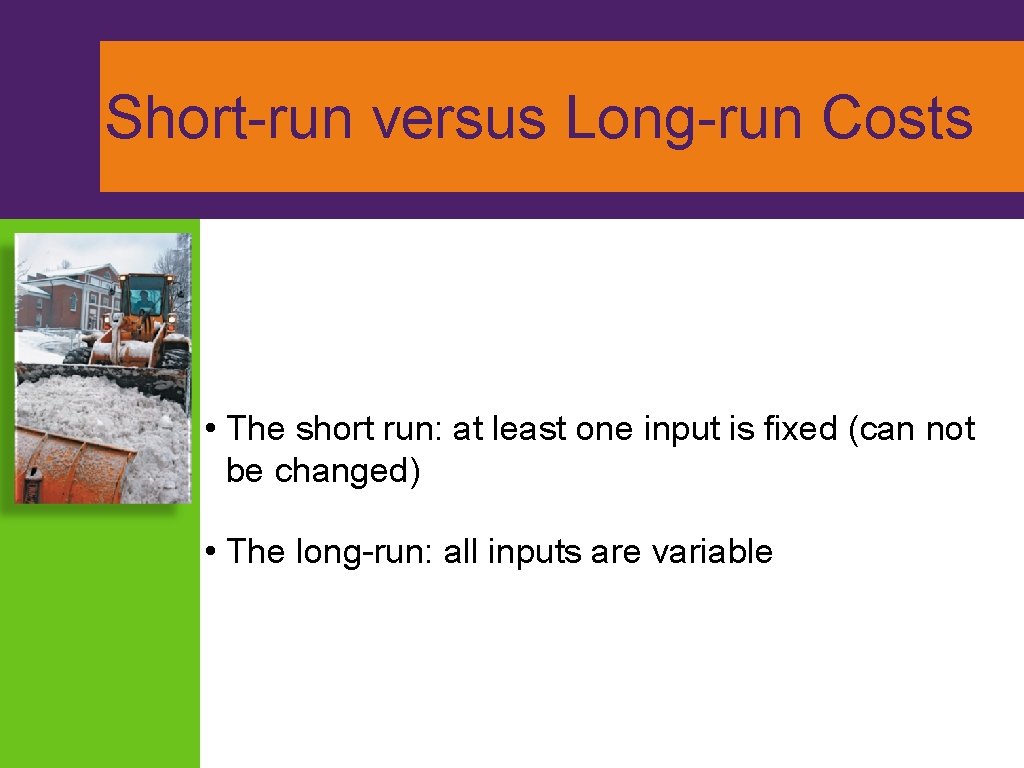 Short-run versus Long-run Costs

• The short run: at least one input is fixed (can not be changed)

• The long-run: all inputs are variable